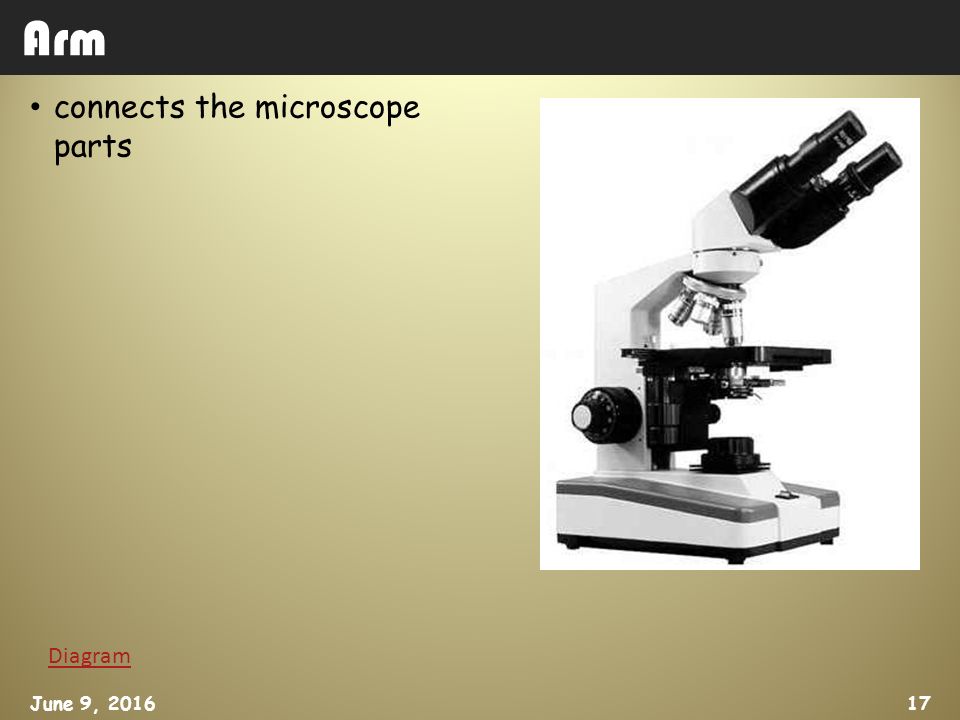 Arm

• connects the microscope parts

Diagram

June 9, 2016

17